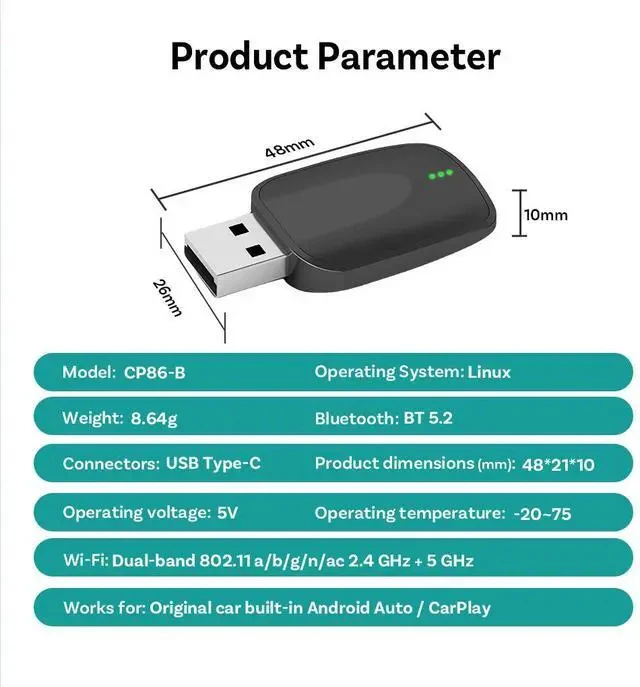 Product Parameter

48mm

10mm

26mm

Model: CP86-B

Operating System: Linux

Weight: 8.64g

Bluetooth: BT 5.2

Connectors: USB Type-C

Product dimensions (mm): 48*21*10

Operating voltage: 5V

Operating temperature: -20~75

Wi-Fi: Dual-band 802.11 a/b/g/n/ac 2.4 GHz + 5 GHz

Works for: Original car built-in Android Auto / CarPlay